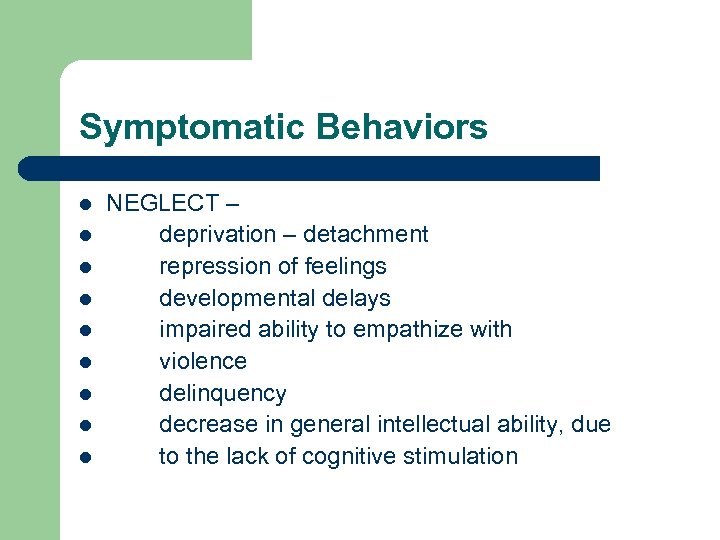 Symptomatic Behaviors

- NEGLECT –
- deprivation – detachment
- repression of feelings
- developmental delays
- impaired ability to empathize with
- violence
- delinquency
- decrease in general intellectual ability, due
- to the lack of cognitive stimulation